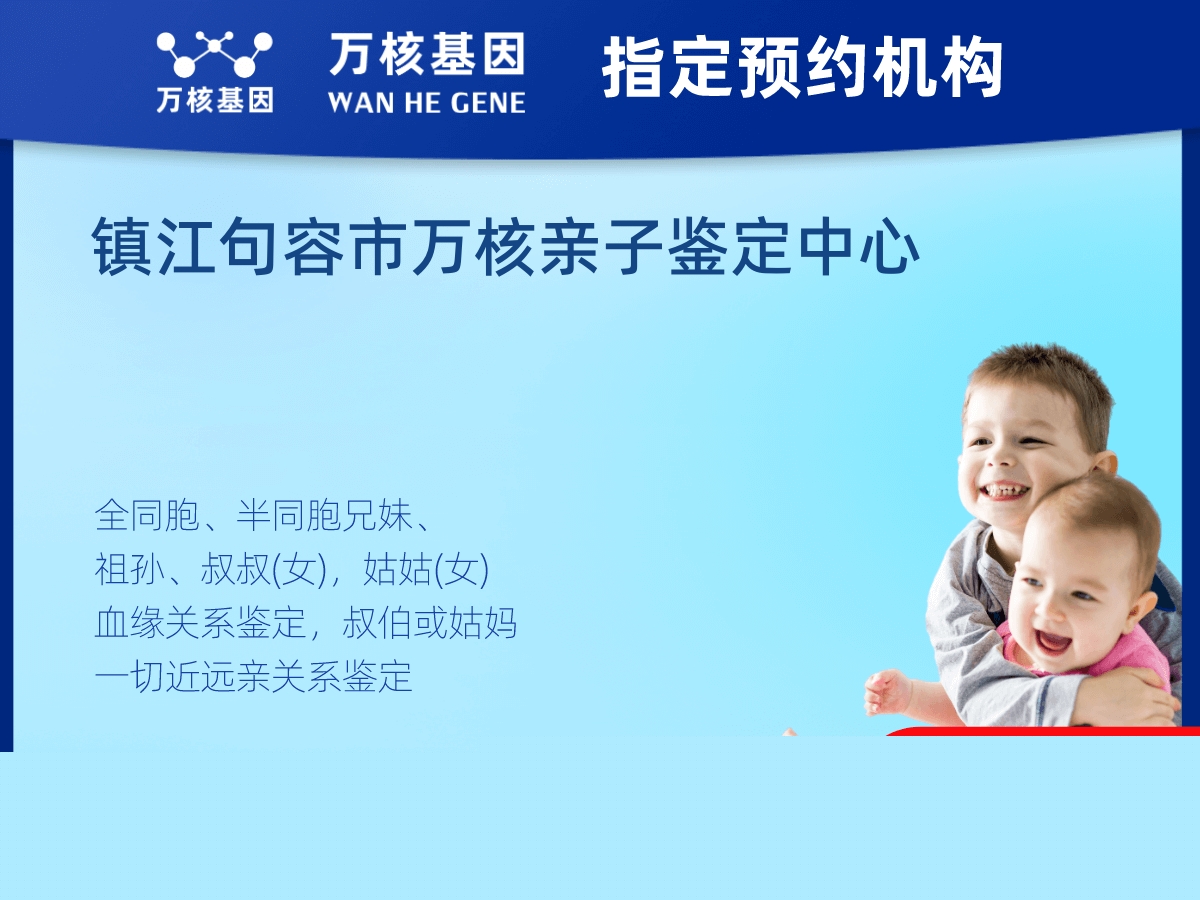 万核基因

万核基因
WAN HE GENE

指定预约机构

镇江句容市万核亲子鉴定中心

全同胞、半同胞兄妹、
祖孙、叔叔(女)，姑姑(女)
血缘关系鉴定，叔伯或姑妈
一切近远亲关系鉴定